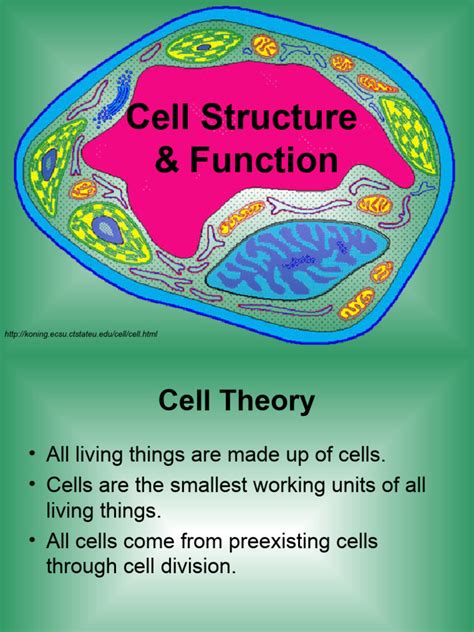 Cell Structure & Function

http://koning.ecsu.ctstateu.edu/cell/cell.html

Cell Theory

• All living things are made up of cells.
• Cells are the smallest working units of all living things.
• All cells come from preexisting cells through cell division.